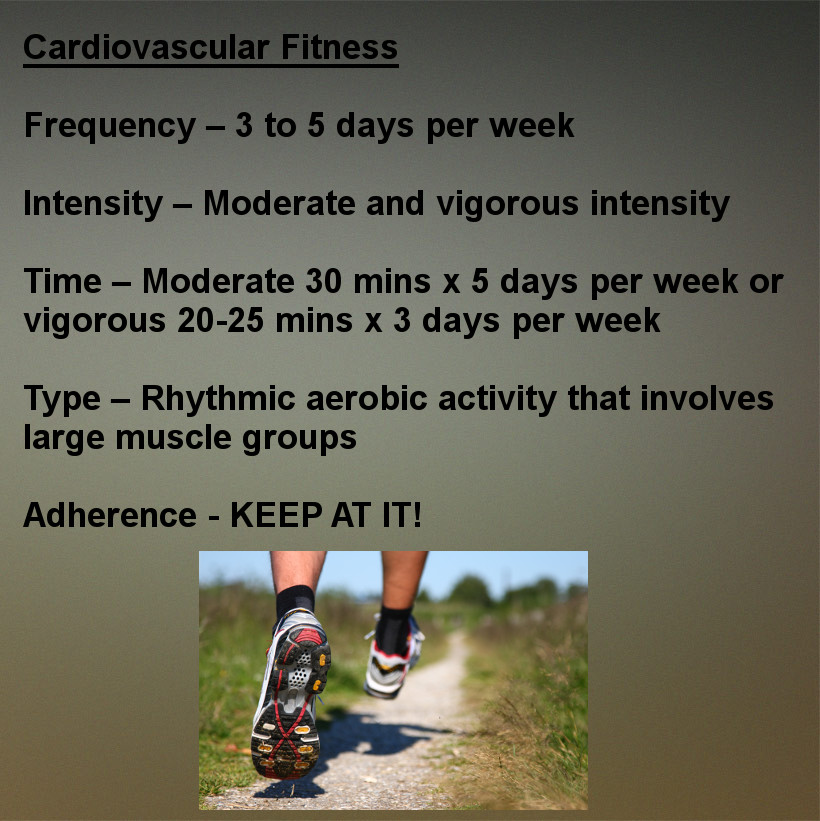 Cardiovascular Fitness

Frequency – 3 to 5 days per week

Intensity – Moderate and vigorous intensity

Time – Moderate 30 mins x 5 days per week or vigorous 20-25 mins x 3 days per week

Type – Rhythmic aerobic activity that involves large muscle groups

Adherence - KEEP AT IT!